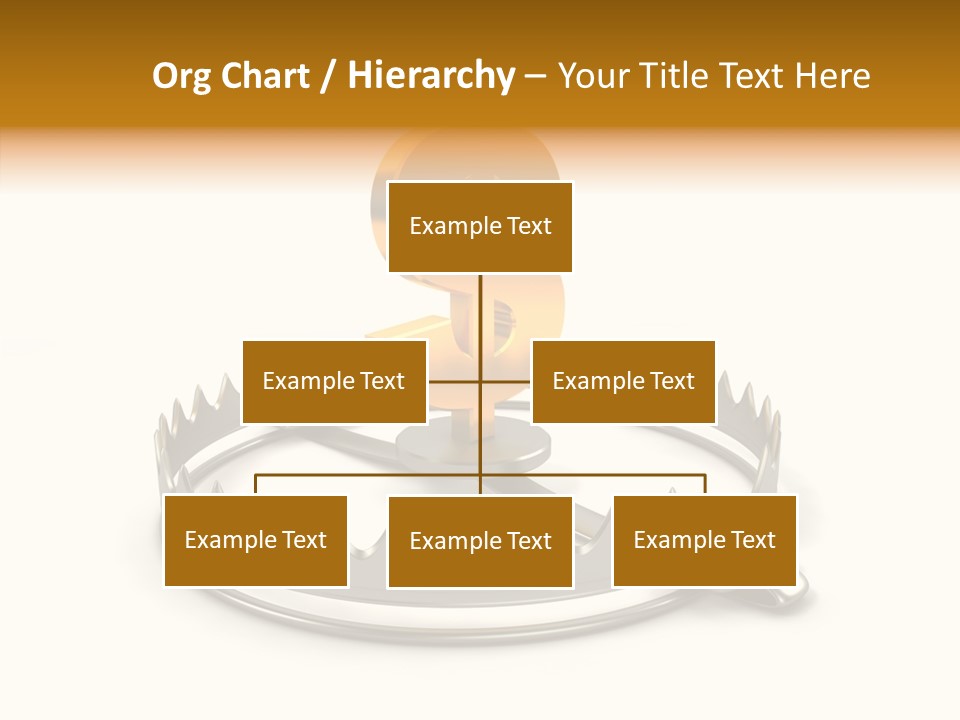 Org Chart / Hierarchy – Your Title Text Here

Example Text

Example Text

Example Text

Example Text

Example Text

Example Text